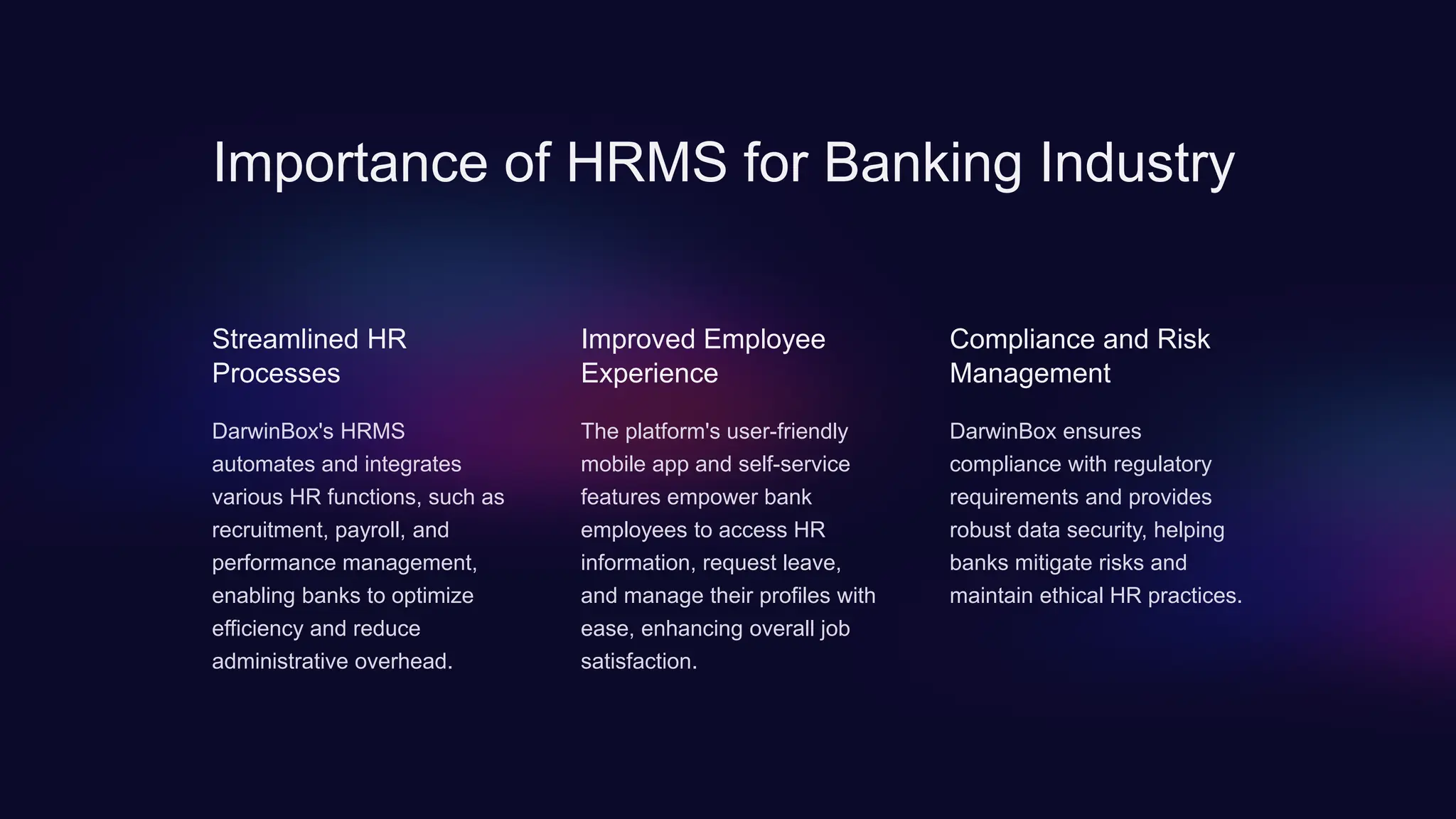 Importance of HRMS for Banking Industry

Streamlined HR Processes

DarwinBox's HRMS automates and integrates various HR functions, such as recruitment, payroll, and performance management, enabling banks to optimize efficiency and reduce administrative overhead.

Improved Employee Experience

The platform's user-friendly mobile app and self-service features empower bank employees to access HR information, request leave, and manage their profiles with ease, enhancing overall job satisfaction.

Compliance and Risk Management

DarwinBox ensures compliance with regulatory requirements and provides robust data security, helping banks mitigate risks and maintain ethical HR practices.